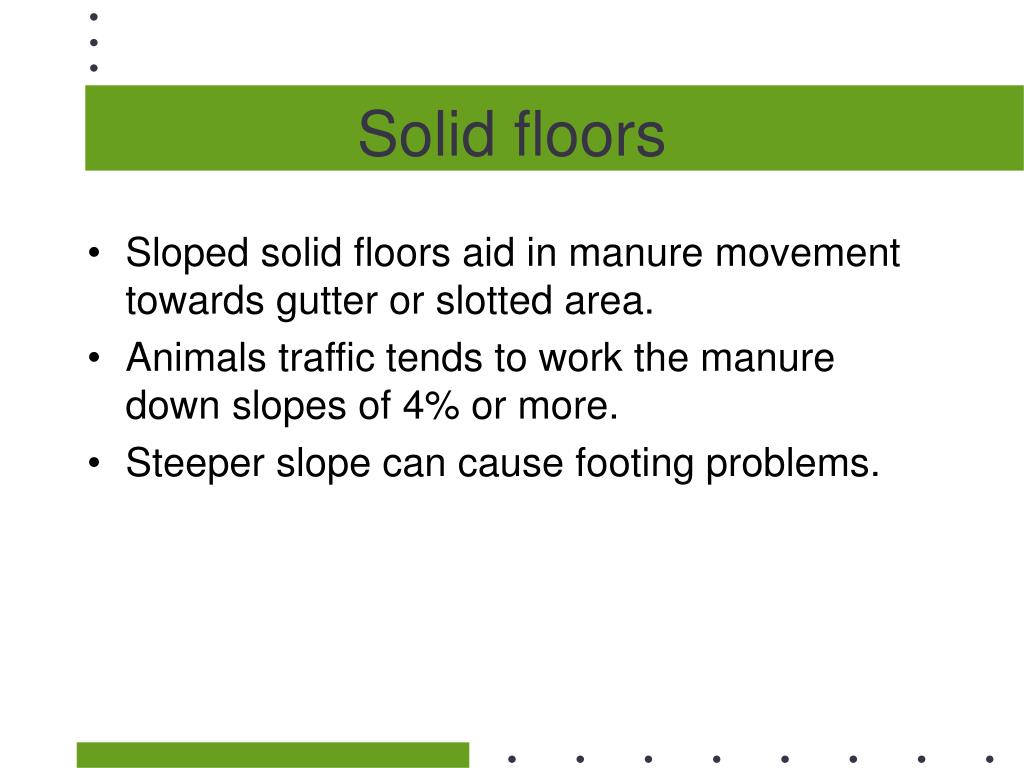 Solid floors

• Sloped solid floors aid in manure movement towards gutter or slotted area.
• Animals traffic tends to work the manure down slopes of 4% or more.
• Steeper slope can cause footing problems.